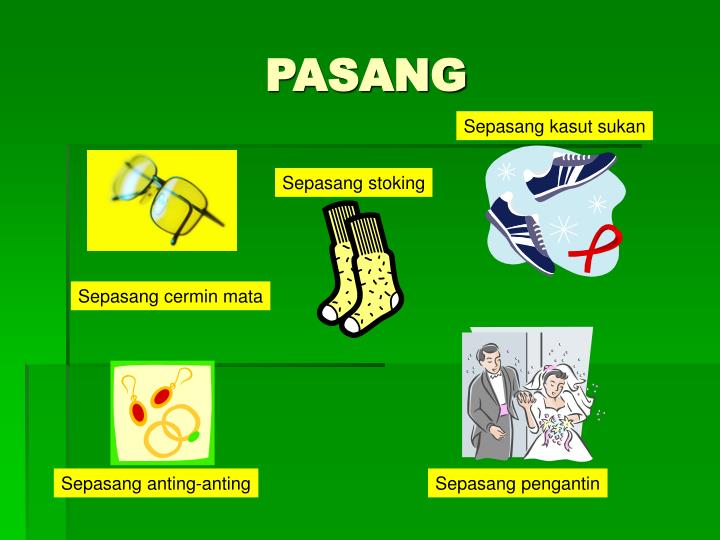 PASANG

Sepasang kasut sukan

Sepasang stoking

Sepasang cermin mata

Sepasang anting-anting

Sepasang pengantin